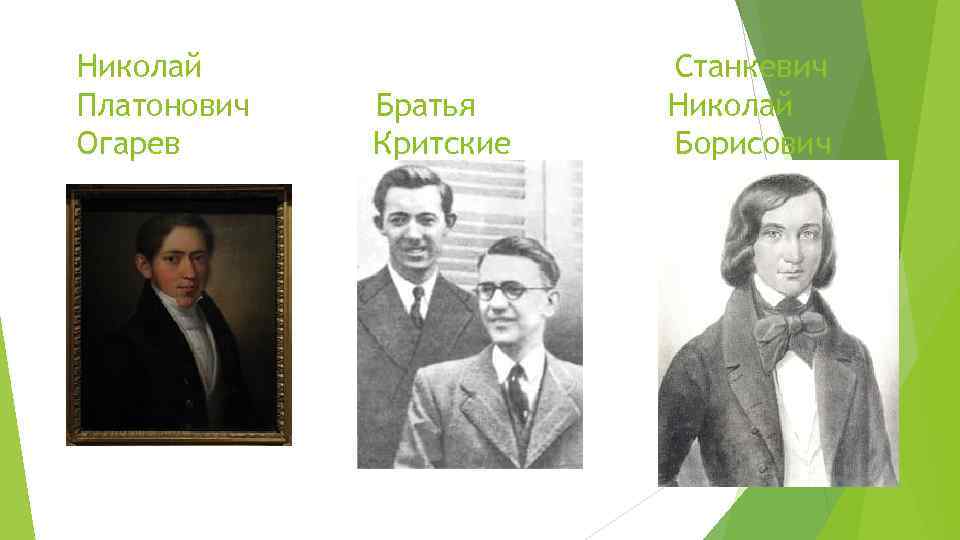 Николай
Платонович
Огарев

Братья
Критские

Станкевич
Николай
Борисович